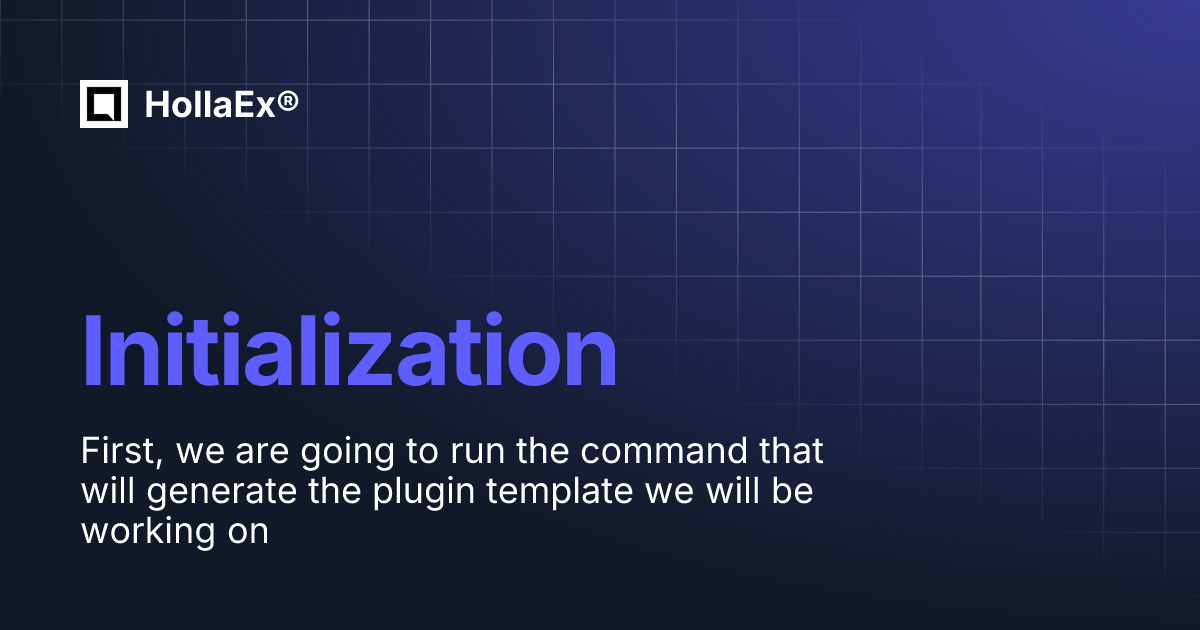 HollaEx®

Initialization

First, we are going to run the command that will generate the plugin template we will be working on